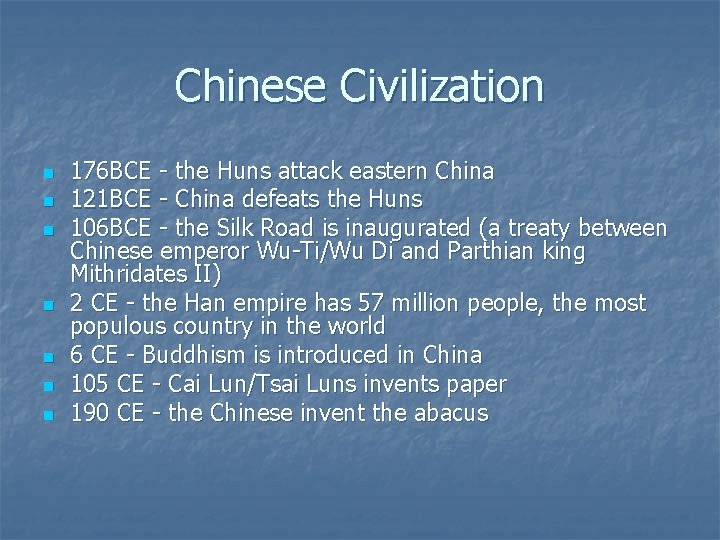 Chinese Civilization

- 176BCE - the Huns attack eastern China
- 121BCE - China defeats the Huns
- 106BCE - the Silk Road is inaugurated (a treaty between Chinese emperor Wu-Ti/Wu Di and Parthian king Mithridates II)
- 2 CE - the Han empire has 57 million people, the most populous country in the world
- 6 CE - Buddhism is introduced in China
- 105 CE - Cai Lun/Tsai Luns invents paper
- 190 CE - the Chinese invent the abacus